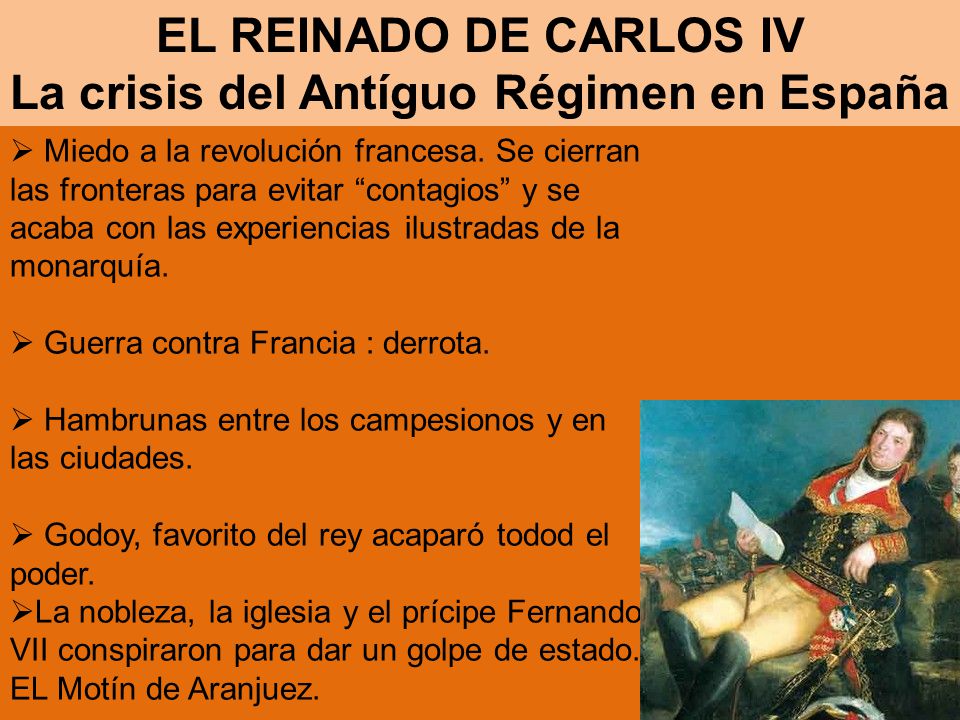 EL REINADO DE CARLOS IV
La crisis del Antíguo Régimen en España

➢ Miedo a la revolución francesa. Se cierran las fronteras para evitar “contagios” y se acaba con las experiencias ilustradas de la monarquía.

➢ Guerra contra Francia : derrota.

➢ Hambrunas entre los campesionos y en las ciudades.

➢ Godoy, favorito del rey acaparó todod el poder.
➢La nobleza, la iglesia y el prícipe Fernando VII conspiraron para dar un golpe de estado. EL Motín de Aranjuez.